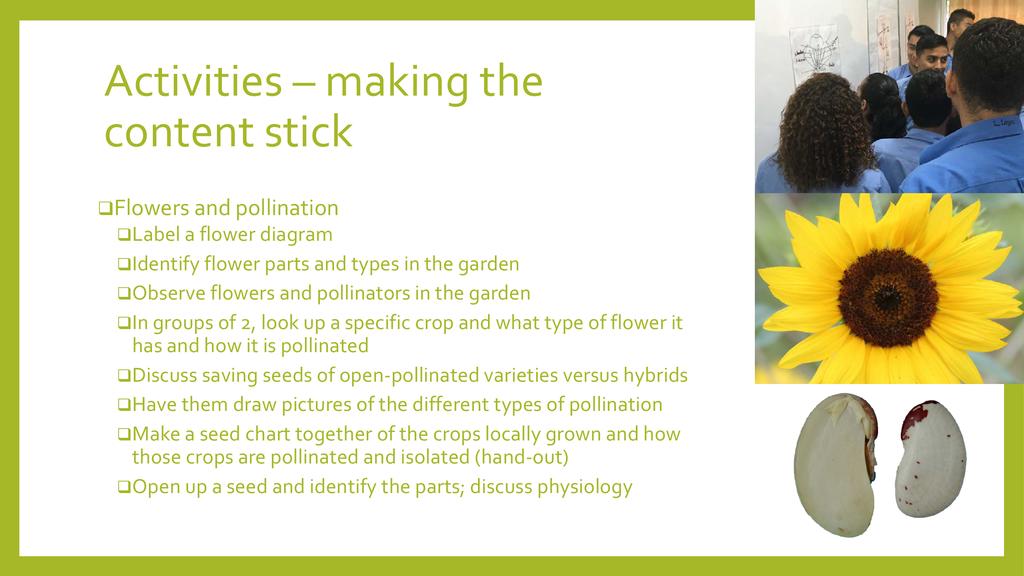 Activities – making the content stick

❑Flowers and pollination
❑Label a flower diagram
❑Identify flower parts and types in the garden
❑Observe flowers and pollinators in the garden
❑In groups of 2, look up a specific crop and what type of flower it has and how it is pollinated
❑Discuss saving seeds of open-pollinated varieties versus hybrids
❑Have them draw pictures of the different types of pollination
❑Make a seed chart together of the crops locally grown and how those crops are pollinated and isolated (hand-out)
❑Open up a seed and identify the parts; discuss physiology